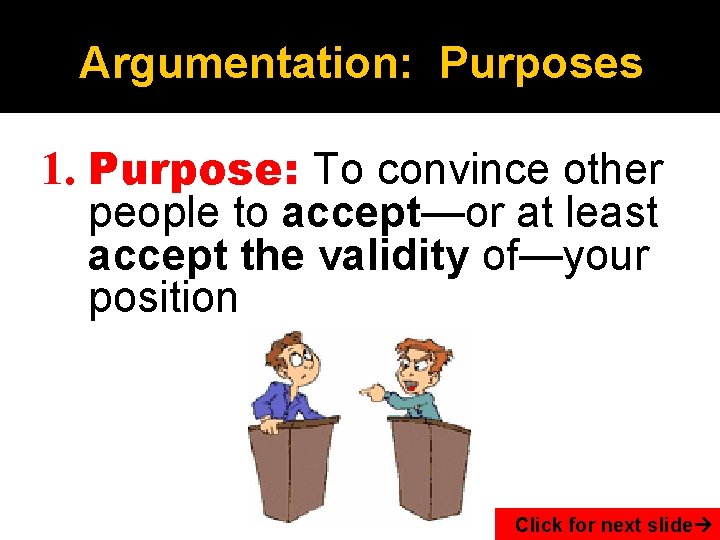 Argumentation: Purposes

1. Purpose: To convince other people to accept—or at least accept the validity of—your position

Click for next slide→